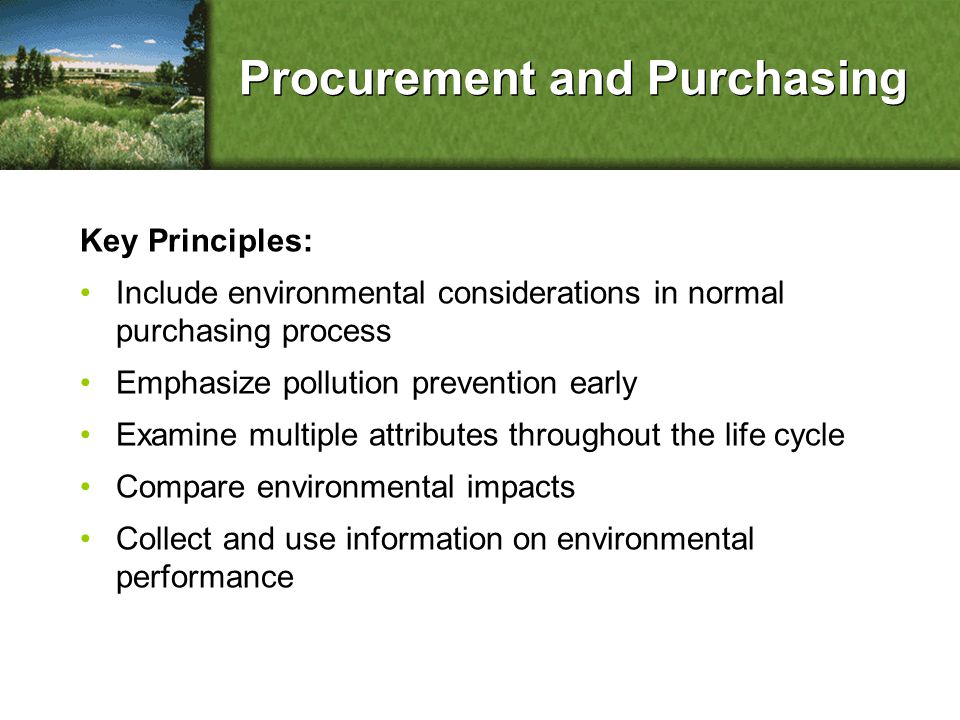 Procurement and Purchasing

Key Principles:

• Include environmental considerations in normal purchasing process
• Emphasize pollution prevention early
• Examine multiple attributes throughout the life cycle
• Compare environmental impacts
• Collect and use information on environmental performance